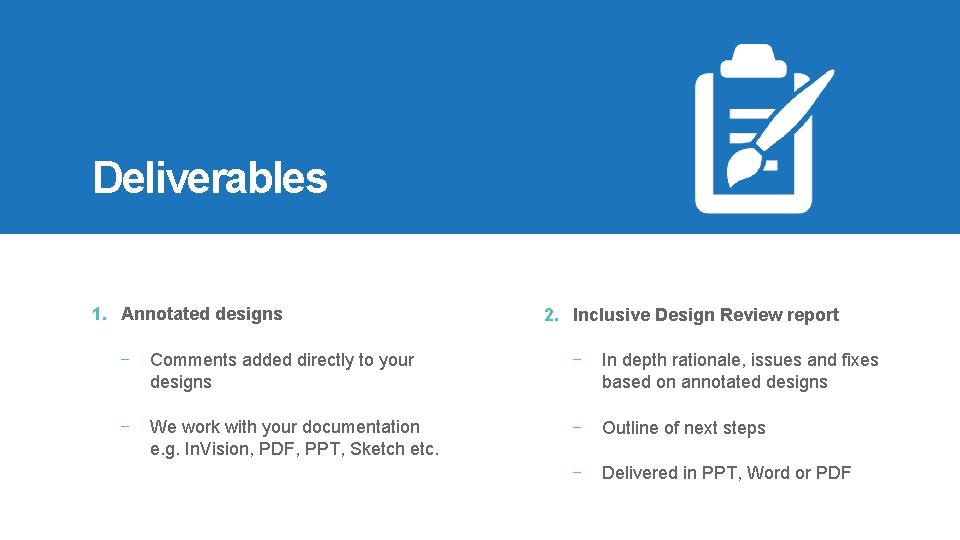 Deliverables

1. Annotated designs

− Comments added directly to your designs

− We work with your documentation e.g. InVision, PDF, PPT, Sketch etc.

2. Inclusive Design Review report

− In depth rationale, issues and fixes based on annotated designs

− Outline of next steps

− Delivered in PPT, Word or PDF